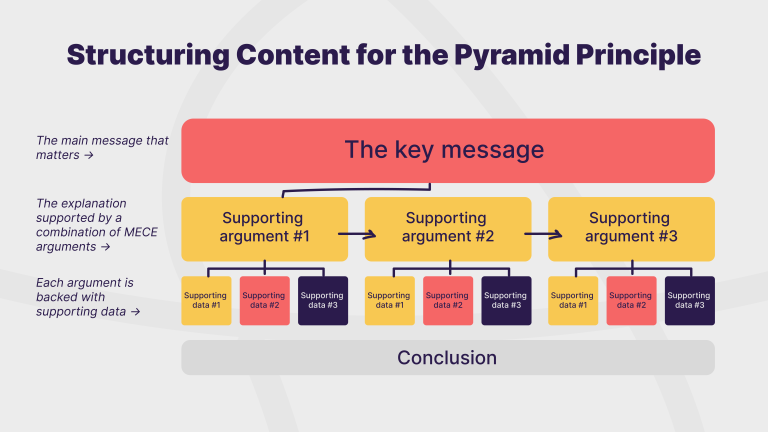 Structuring Content for the Pyramid Principle

The main message that matters →

The key message

The explanation supported by a combination of MECE arguments →

Supporting argument #1

Supporting argument #2

Supporting argument #3

Each argument is backed with supporting data →

Supporting data #1

Supporting data #2

Supporting data #3

Supporting data #1

Supporting data #2

Supporting data #3

Supporting data #1

Supporting data #2

Supporting data #3

Conclusion